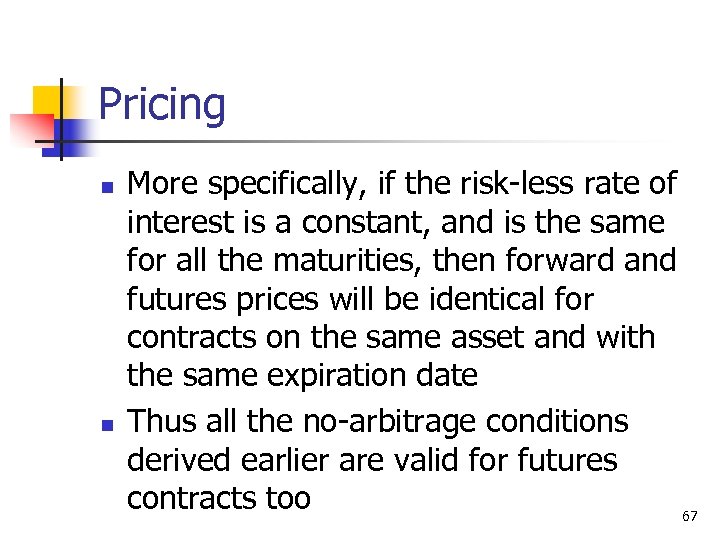 Pricing

More specifically, if the risk-less rate of interest is a constant, and is the same for all the maturities, then forward and futures prices will be identical for contracts on the same asset and with the same expiration date

Thus all the no-arbitrage conditions derived earlier are valid for futures contracts too

67